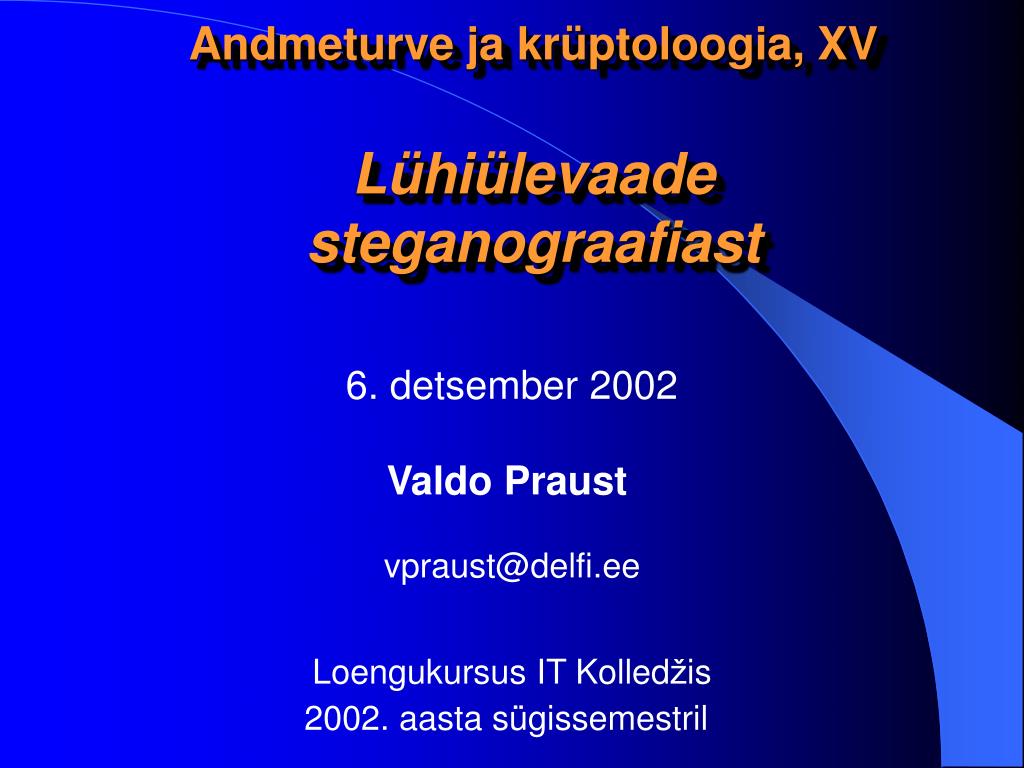 Andmeturve ja krüptoloogia, XV

Lühiülevaade steganograafiast

6. detsember 2002

Valdo Praust

vpraust@delfi.ee

Loengukursus IT Kolledžis
2002. aasta sügissemestril